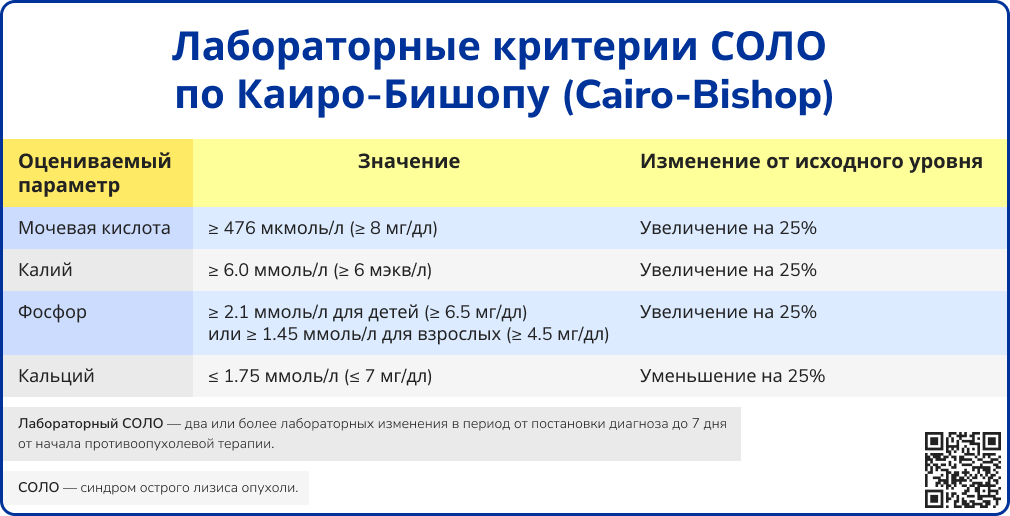 Лабораторные критерии СОЛО по Каиро-Бишопу (Cairo-Bishop)

| Оцениваемый параметр | Значение | Изменение от исходного уровня |
|---|---|---|
| Мочевая кислота | ≥ 476 мкмоль/л (≥ 8 мг/дл) | Увеличение на 25% |
| Калий | ≥ 6.0 ммоль/л (≥ 6 мэкв/л) | Увеличение на 25% |
| Фосфор | ≥ 2.1 ммоль/л для детей (≥ 6.5 мг/дл) или ≥ 1.45 ммоль/л для взрослых (≥ 4.5 мг/дл) | Увеличение на 25% |
| Кальций | ≤ 1.75 ммоль/л (≤ 7 мг/дл) | Уменьшение на 25% |

Лабораторный СОЛО — два или более лабораторных изменения в период от постановки диагноза до 7 дня от начала противоопухолевой терапии.

СОЛО — синдром острого лизиса опухоли.